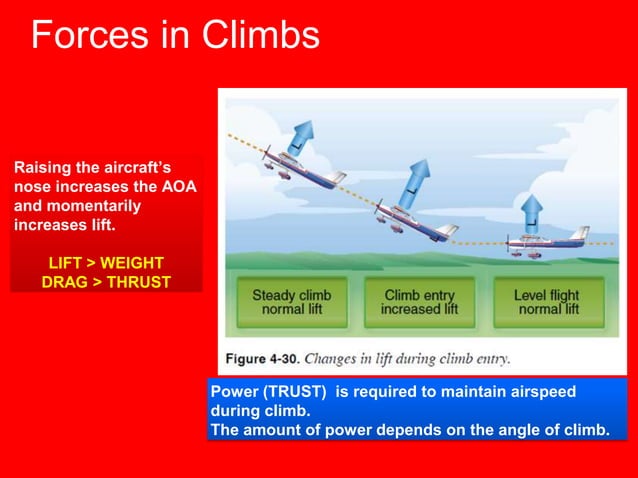 Forces in Climbs

Raising the aircraft's nose increases the AOA and momentarily increases lift.

LIFT > WEIGHT
DRAG > THRUST

L

L

L

Steady climb normal lift

Climb entry increased lift

Level flight normal lift

Figure 4-30. Changes in lift during climb entry.

Power (TRUST) is required to maintain airspeed during climb.
The amount of power depends on the angle of climb.